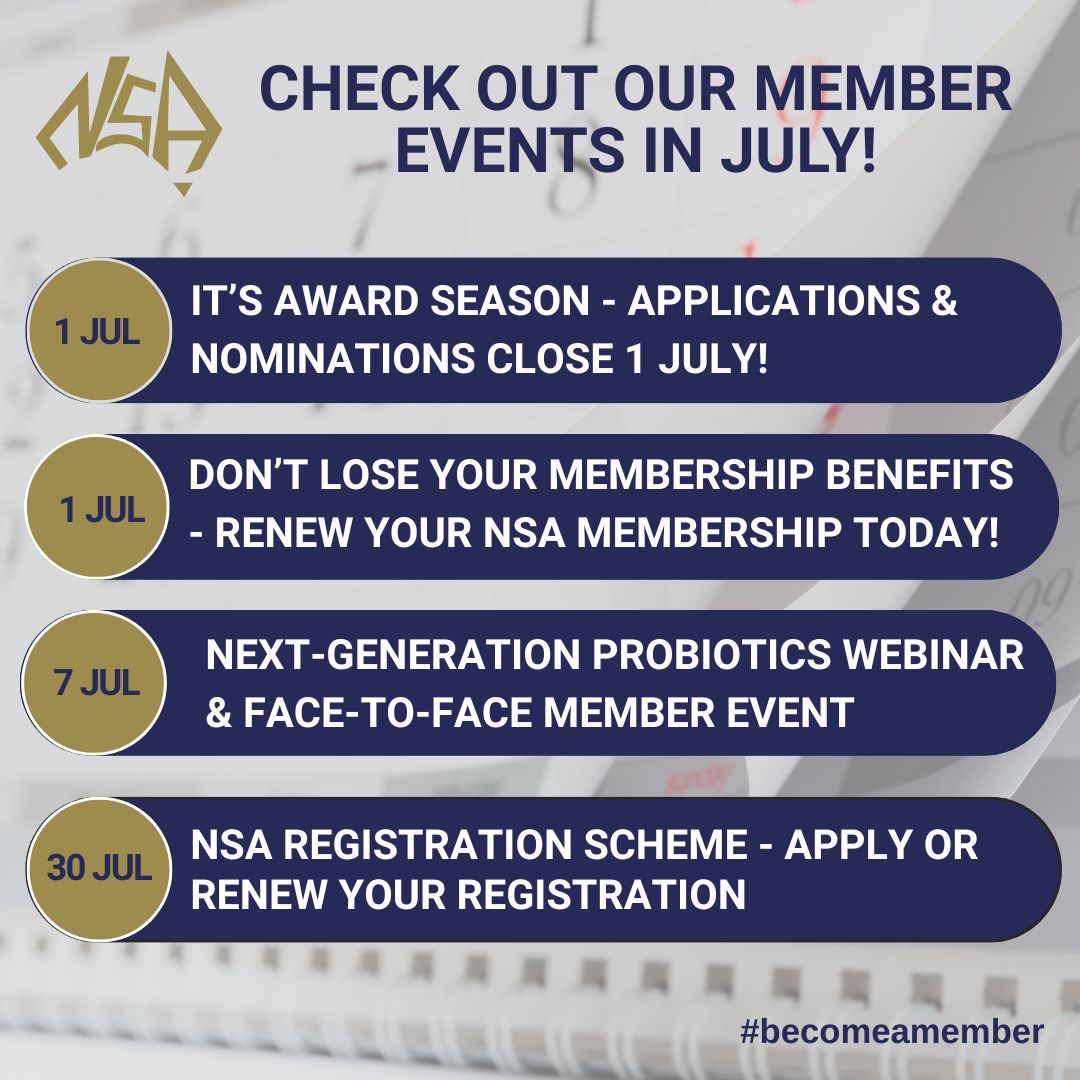 NSA

CHECK OUT OUR MEMBER EVENTS IN JULY!

1 JUL

IT'S AWARD SEASON - APPLICATIONS & NOMINATIONS CLOSE 1 JULY!

1 JUL

DON'T LOSE YOUR MEMBERSHIP BENEFITS - RENEW YOUR NSA MEMBERSHIP TODAY!

7 JUL

NEXT-GENERATION PROBIOTICS WEBINAR & FACE-TO-FACE MEMBER EVENT

30 JUL

NSA REGISTRATION SCHEME - APPLY OR RENEW YOUR REGISTRATION

#becomeamember